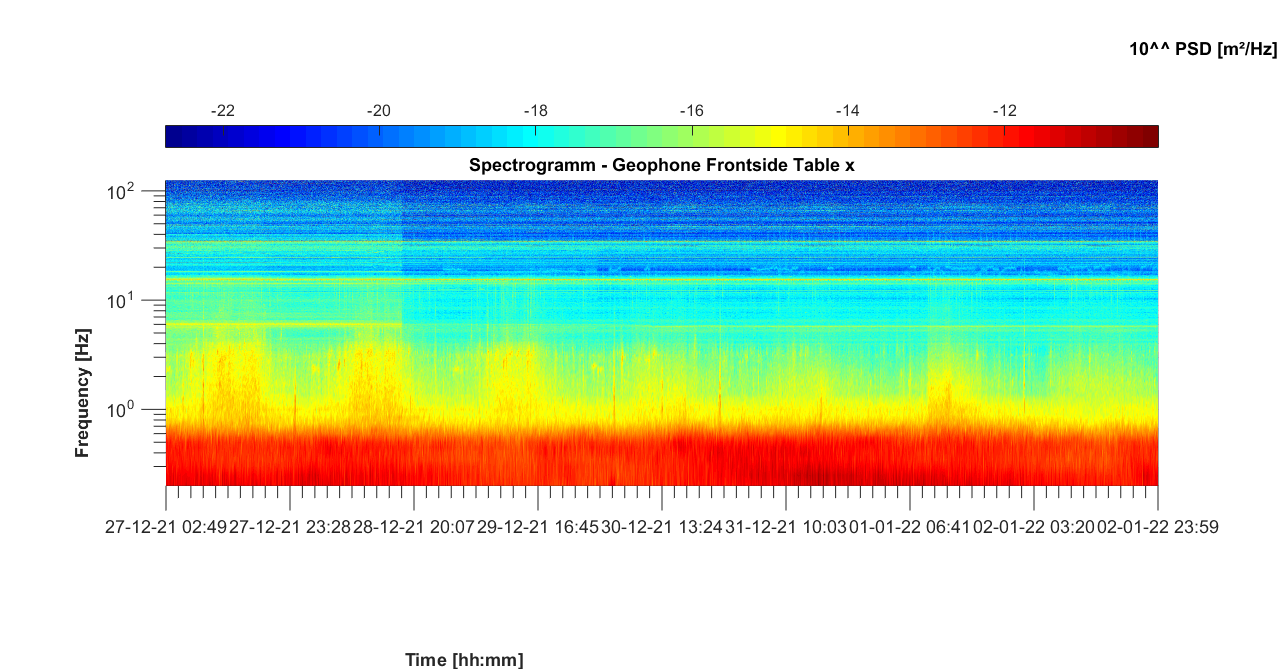 10^^ PSD [m²/Hz]

-22 -20 -18 -16 -14 -12

Spectrogramm - Geophone Frontside Table x

$10^2$

$10^1$

$10^0$

Frequency [Hz]

27-12-21 02:49 27-12-21 23:28 28-12-21 20:07 29-12-21 16:45 30-12-21 13:24 31-12-21 10:03 01-01-22 06:41 02-01-22 03:20 02-01-22 23:59

Time [hh:mm]